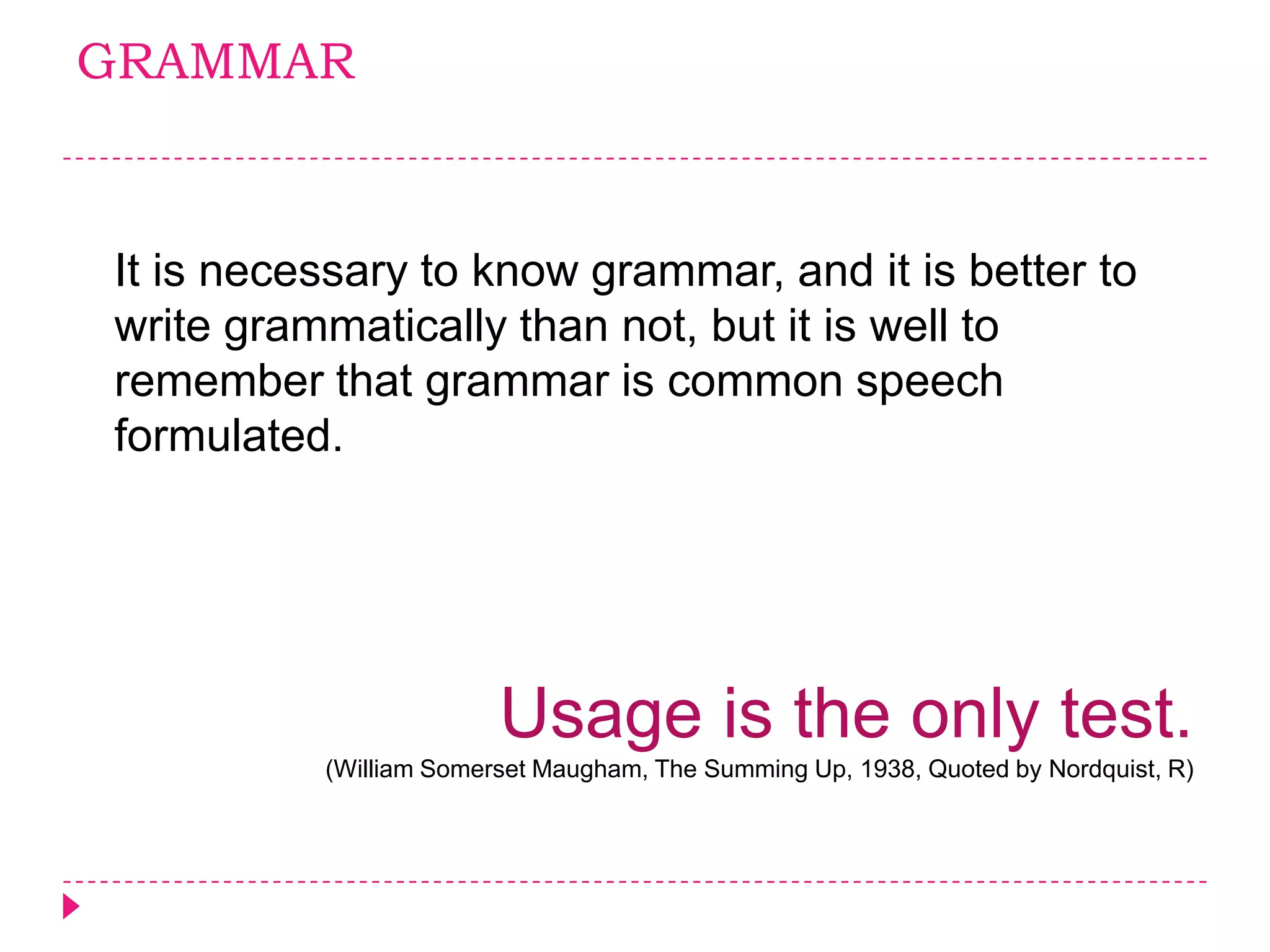 GRAMMAR

It is necessary to know grammar, and it is better to write grammatically than not, but it is well to remember that grammar is common speech formulated.

Usage is the only test.

(William Somerset Maugham, The Summing Up, 1938, Quoted by Nordquist, R)